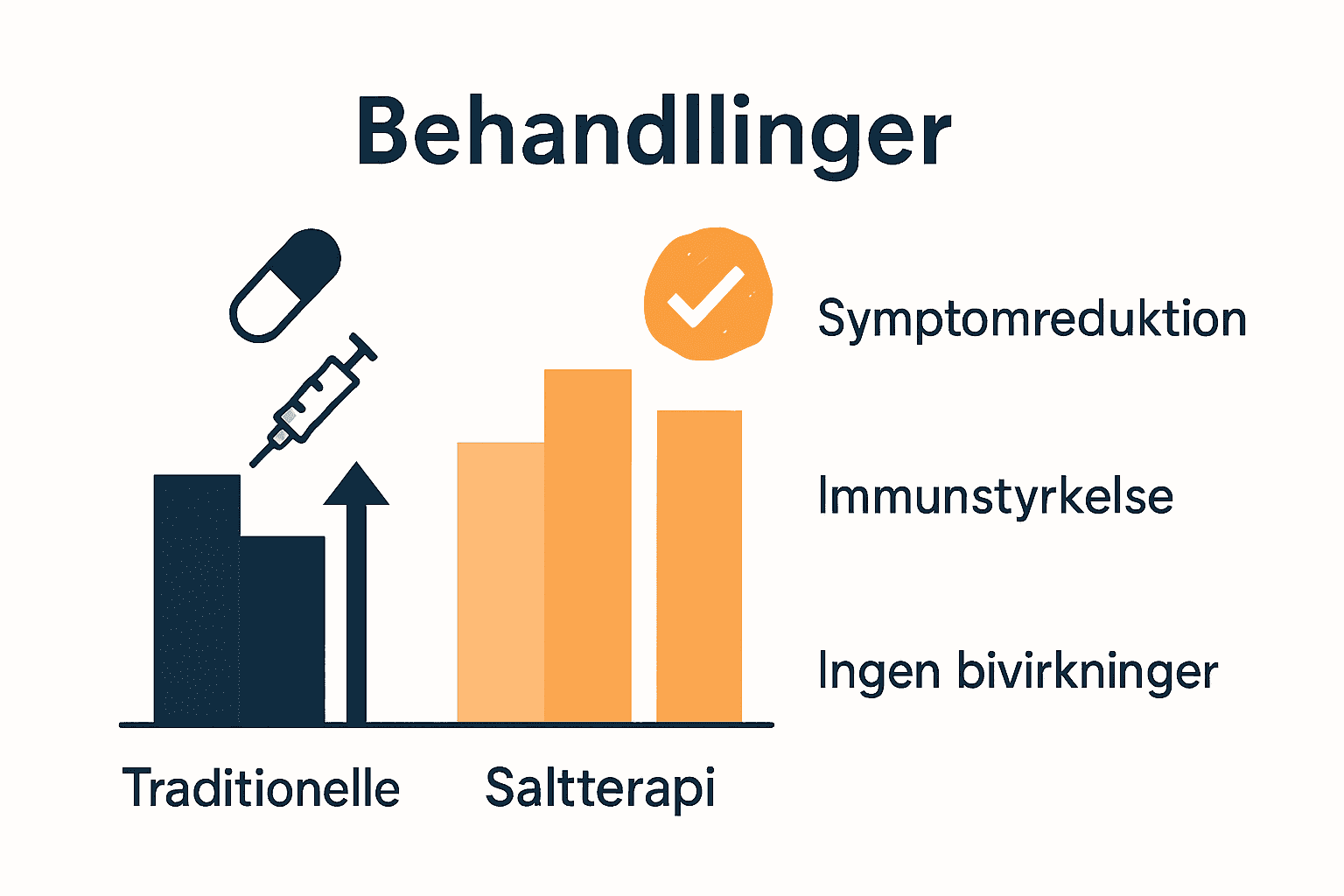 Behandllinger

Symptomreduktion

Immunstyrkelse

Ingen bivirkninger

Traditionelle

Saltterapi